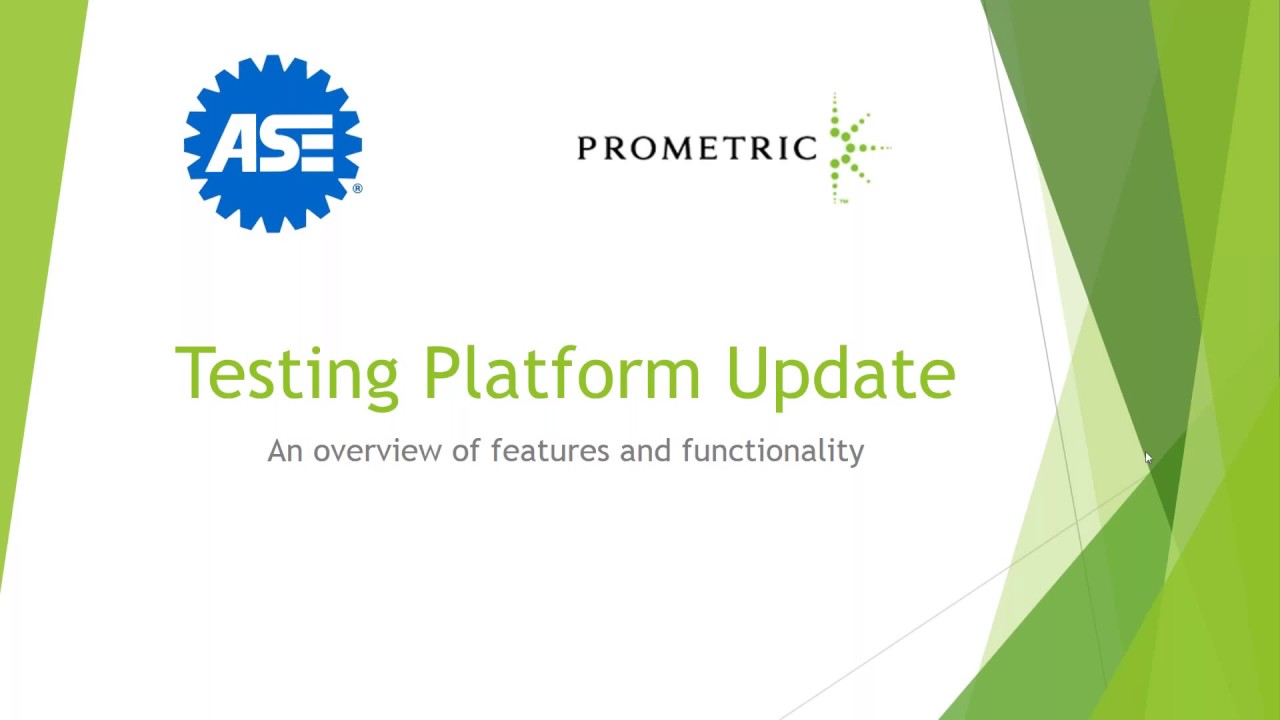 ASE®

PROMETRIC™

Testing Platform Update

An overview of features and functionality